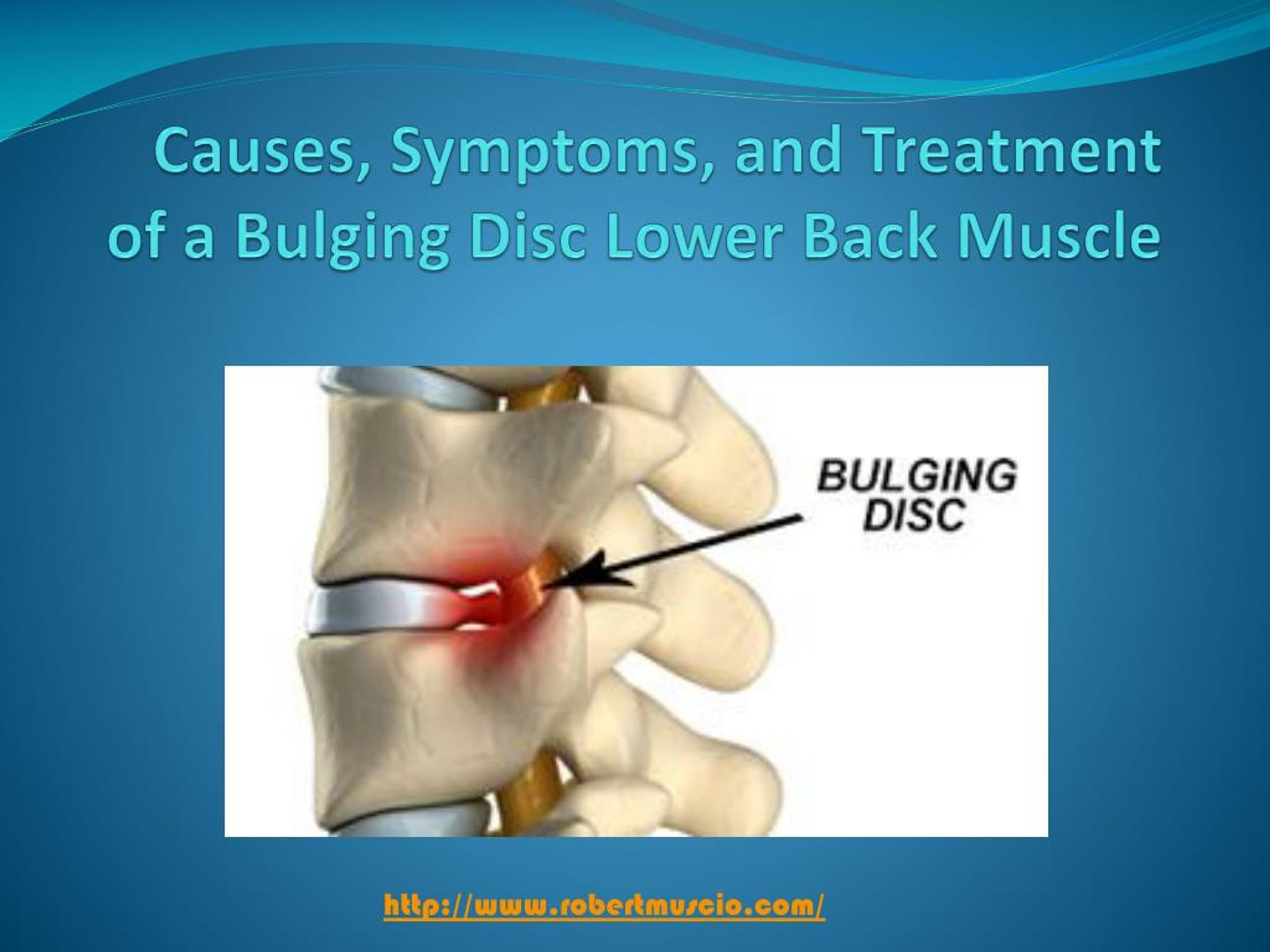 Causes, Symptoms, and Treatment of a Bulging Disc Lower Back Muscle

BULGING DISC

http://www.robertmuscio.com/